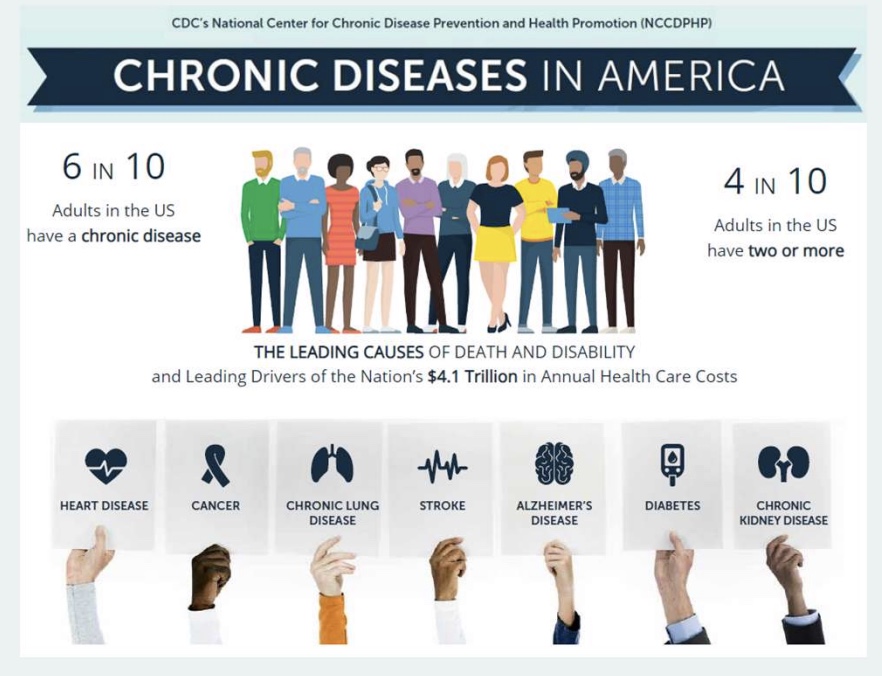 CDC's National Center for Chronic Disease Prevention and Health Promotion (NCCDPHP)

CHRONIC DISEASES IN AMERICA

6 IN 10

Adults in the US have a chronic disease

4 IN 10

Adults in the US have two or more

THE LEADING CAUSES OF DEATH AND DISABILITY and Leading Drivers of the Nation's $4.1 Trillion in Annual Health Care Costs

HEART DISEASE

CANCER

CHRONIC LUNG DISEASE

STROKE

ALZHEIMER'S DISEASE

DIABETES

CHRONIC KIDNEY DISEASE